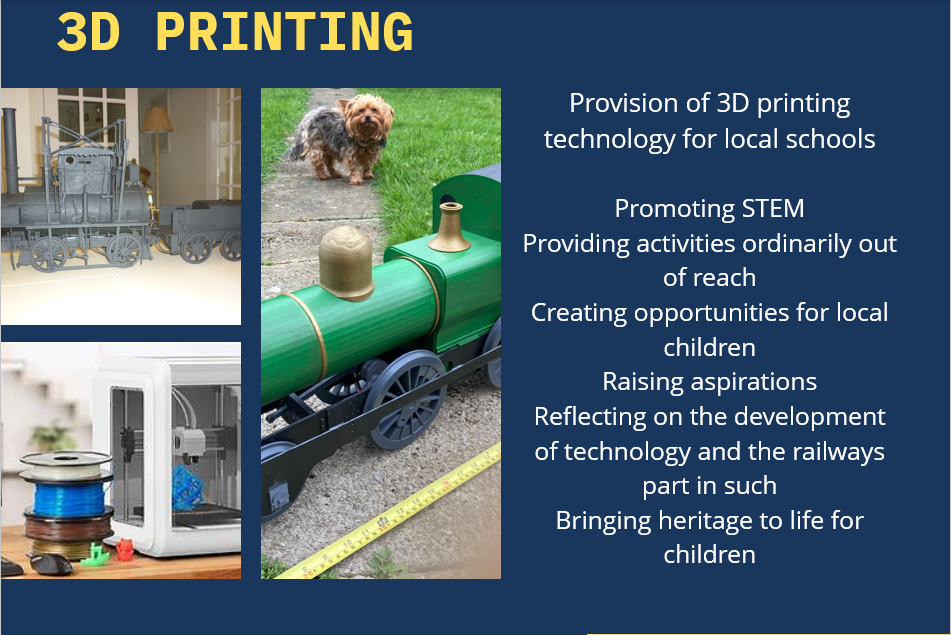 3D PRINTING

Provision of 3D printing technology for local schools

Promoting STEM
Providing activities ordinarily out of reach
Creating opportunities for local children
Raising aspirations
Reflecting on the development of technology and the railways part in such
Bringing heritage to life for children